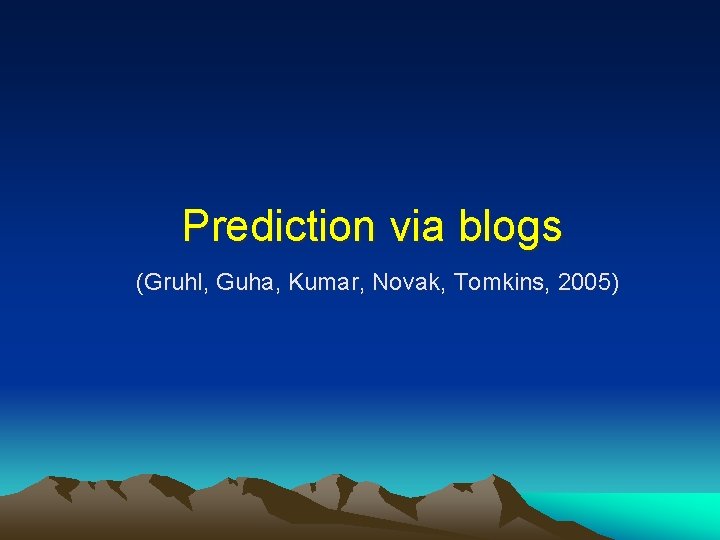 Prediction via blogs

(Gruhl, Guha, Kumar, Novak, Tomkins, 2005)